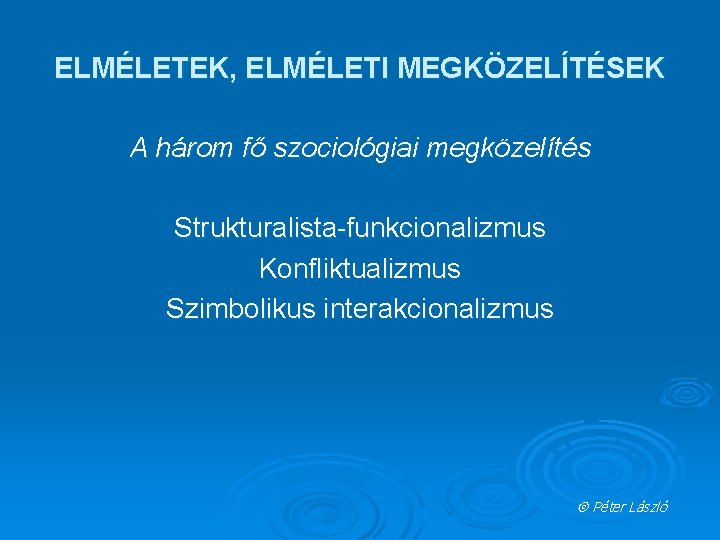 ELMÉLETEK, ELMÉLETI MEGKÖZELÍTÉSEK

A három fő szociológiai megközelítés

Strukturalista-funkcionalizmus
Konfliktualizmus
Szimbolikus interakcionalizmus

© Péter László